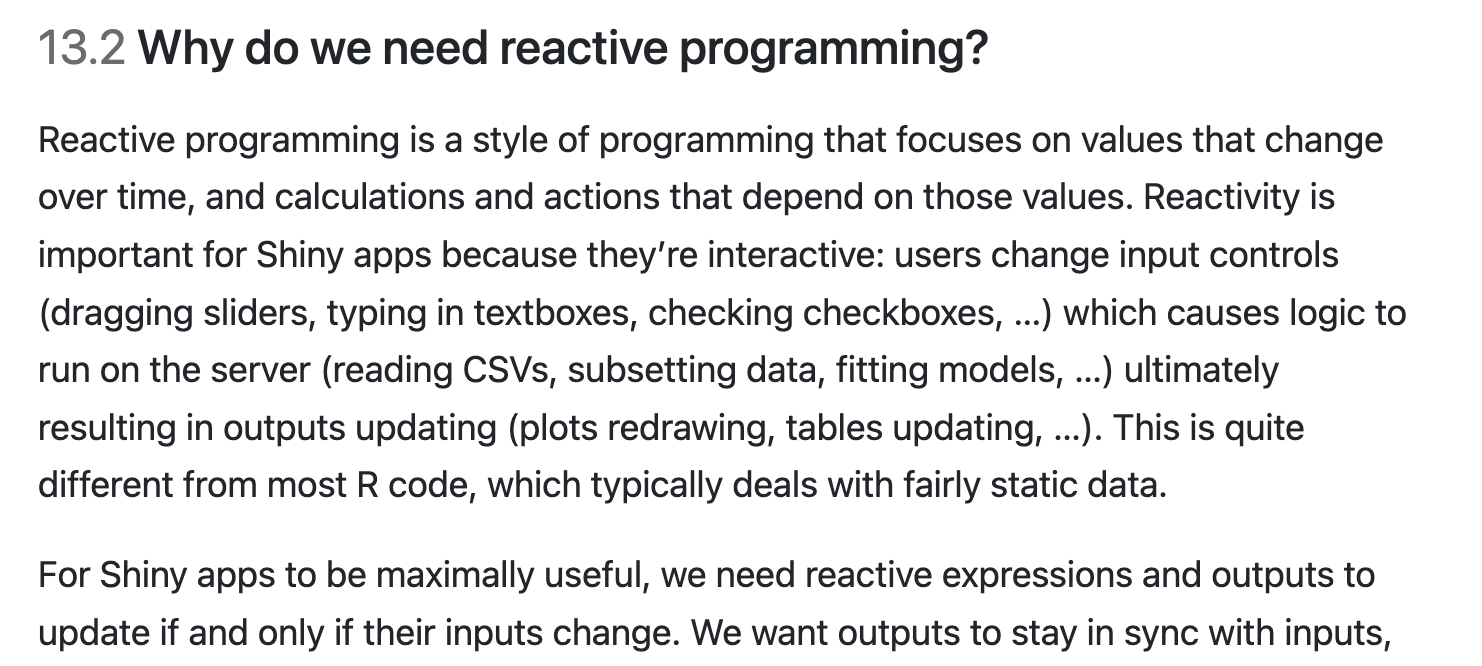 13.2 Why do we need reactive programming?

Reactive programming is a style of programming that focuses on values that change over time, and calculations and actions that depend on those values. Reactivity is important for Shiny apps because they’re interactive: users change input controls (dragging sliders, typing in textboxes, checking checkboxes, …) which causes logic to run on the server (reading CSVs, subsetting data, fitting models, …) ultimately resulting in outputs updating (plots redrawing, tables updating, …). This is quite different from most R code, which typically deals with fairly static data.

For Shiny apps to be maximally useful, we need reactive expressions and outputs to update if and only if their inputs change. We want outputs to stay in sync with inputs,